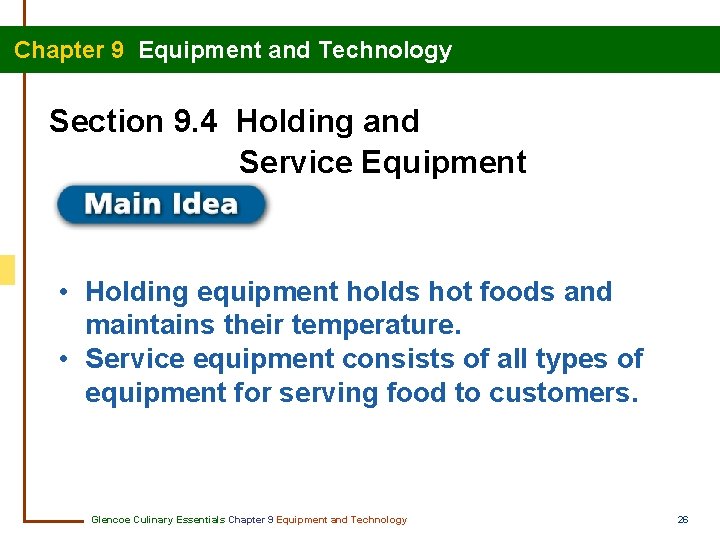 Chapter 9 Equipment and Technology

Section 9.4 Holding and Service Equipment

Main Idea

• Holding equipment holds hot foods and maintains their temperature.
• Service equipment consists of all types of equipment for serving food to customers.

Glencoe Culinary Essentials Chapter 9 Equipment and Technology

26